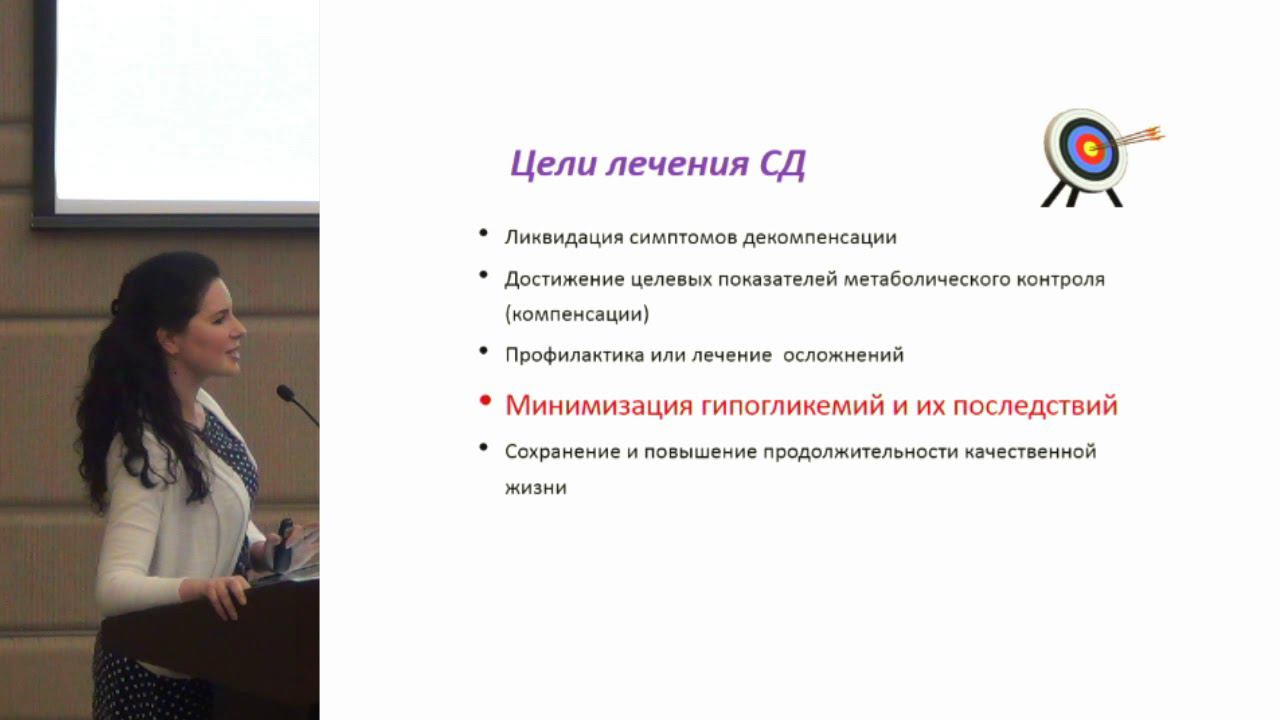 Цели лечения СД

• Ликвидация симптомов декомпенсации
• Достижение целевых показателей метаболического контроля (компенсации)
• Профилактика или лечение осложнений
• Минимизация гипогликемий и их последствий
• Сохранение и повышение продолжительности качественной жизни